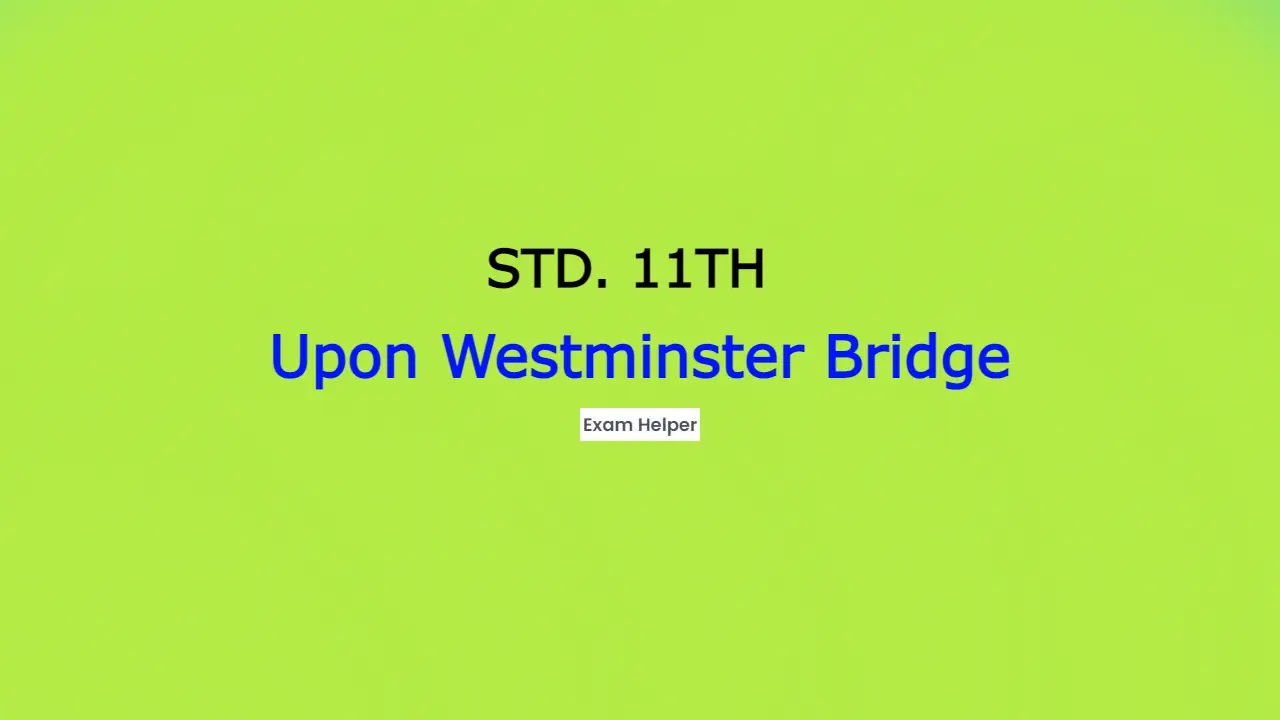 STD. 11TH

Upon Westminster Bridge

Exam Helper